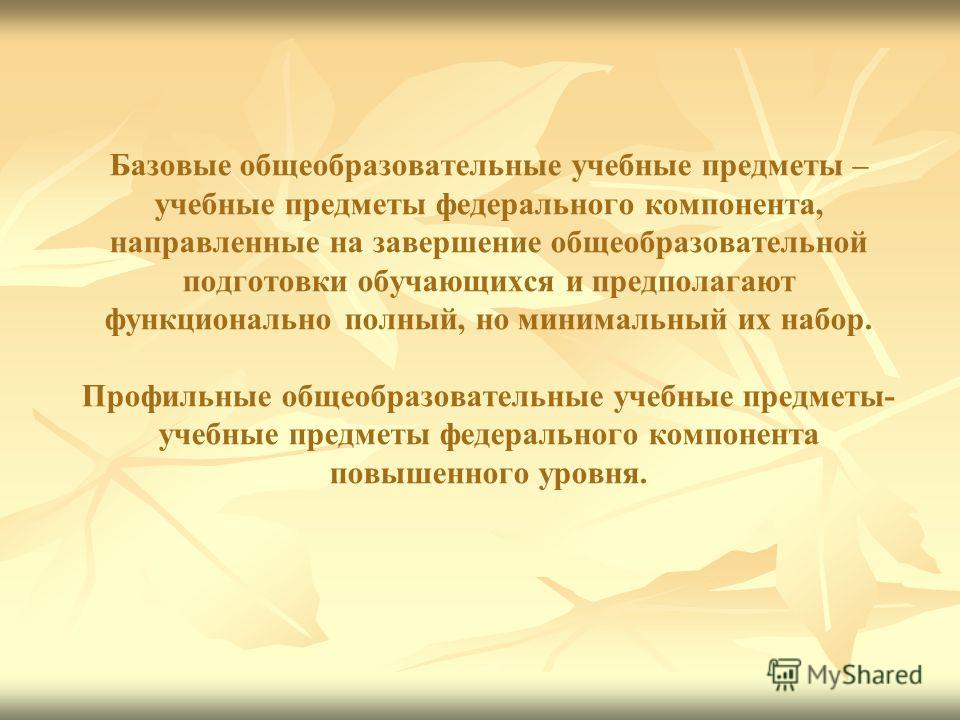 Базовые общеобразовательные учебные предметы – учебные предметы федерального компонента, направленные на завершение общеобразовательной подготовки обучающихся и предполагают функционально полный, но минимальный их набор.

Профильные общеобразовательные учебные предметы- учебные предметы федерального компонента повышенного уровня.

MyShared